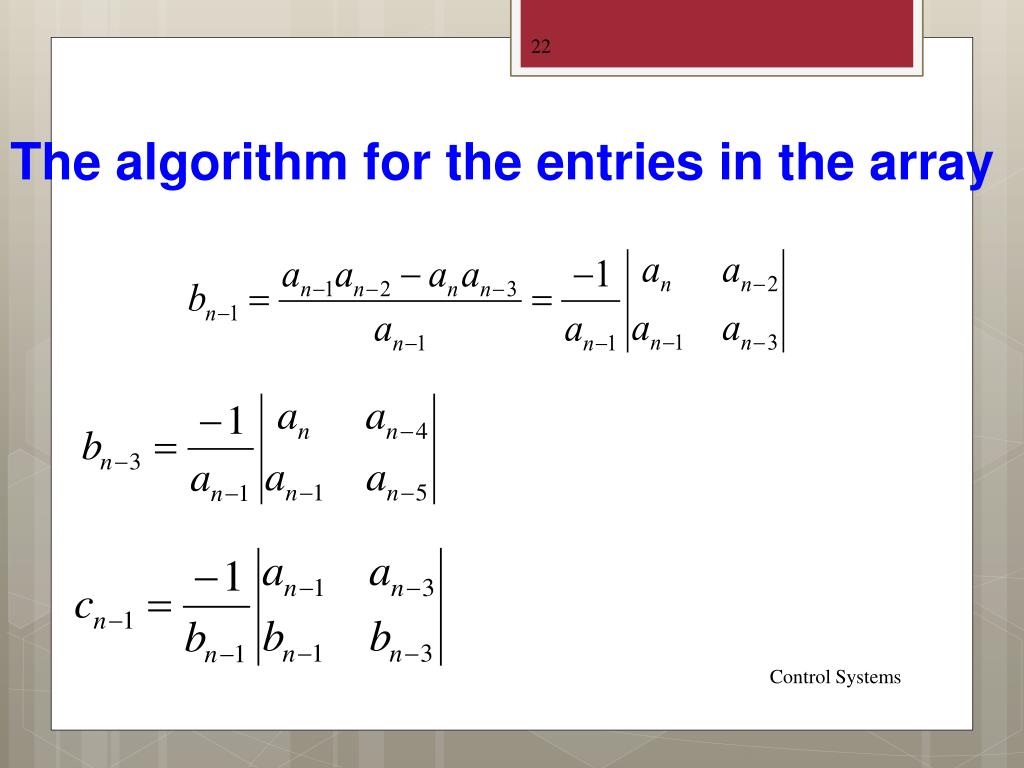 22

The algorithm for the entries in the array

$b_{n-1} = \frac{a_{n-1}a_{n-2} - a_n a_{n-3}}{a_{n-1}} = \frac{-1}{a_{n-1}} \begin{vmatrix} a_n & a_{n-2} \\ a_{n-1} & a_{n-3} \end{vmatrix}$

$b_{n-3} = \frac{-1}{a_{n-1}} \begin{vmatrix} a_n & a_{n-4} \\ a_{n-1} & a_{n-5} \end{vmatrix}$

$c_{n-1} = \frac{-1}{b_{n-1}} \begin{vmatrix} a_{n-1} & a_{n-3} \\ b_{n-1} & b_{n-3} \end{vmatrix}$

Control Systems